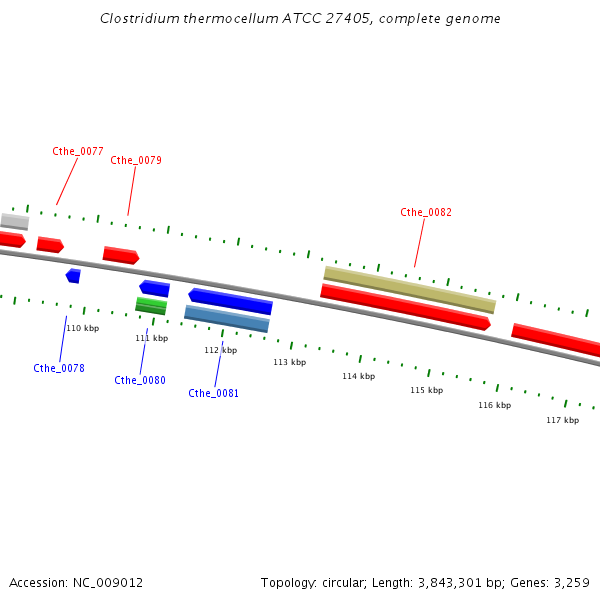 Clostridium thermocellum ATCC 27405, complete genome

Cthe_0077
Cthe_0079
Cthe_0082

110 kbp
111 kbp
112 kbp
113 kbp
114 kbp
115 kbp
116 kbp
117 kbp

Cthe_0078
Cthe_0080
Cthe_0081

Accession: NC_009012
Topology: circular; Length: 3,843,301 bp; Genes: 3,259